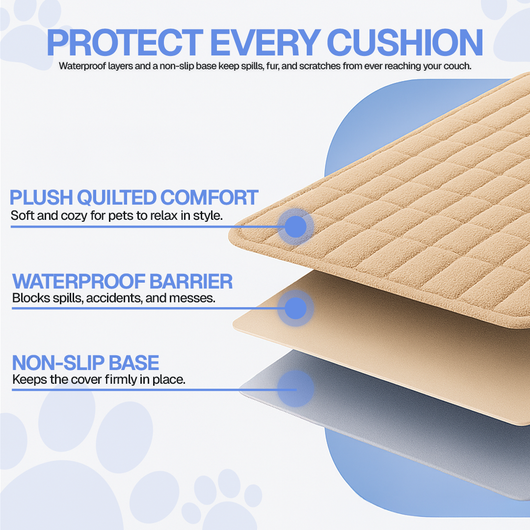 PROTECT EVERY CUSHION
Waterproof layers and a non-slip base keep spills, fur, and scratches from ever reaching your couch.

PLUSH QUILTED COMFORT
Soft and cozy for pets to relax in style.

WATERPROOF BARRIER
Blocks spills, accidents, and messes.

NON-SLIP BASE
Keeps the cover firmly in place.